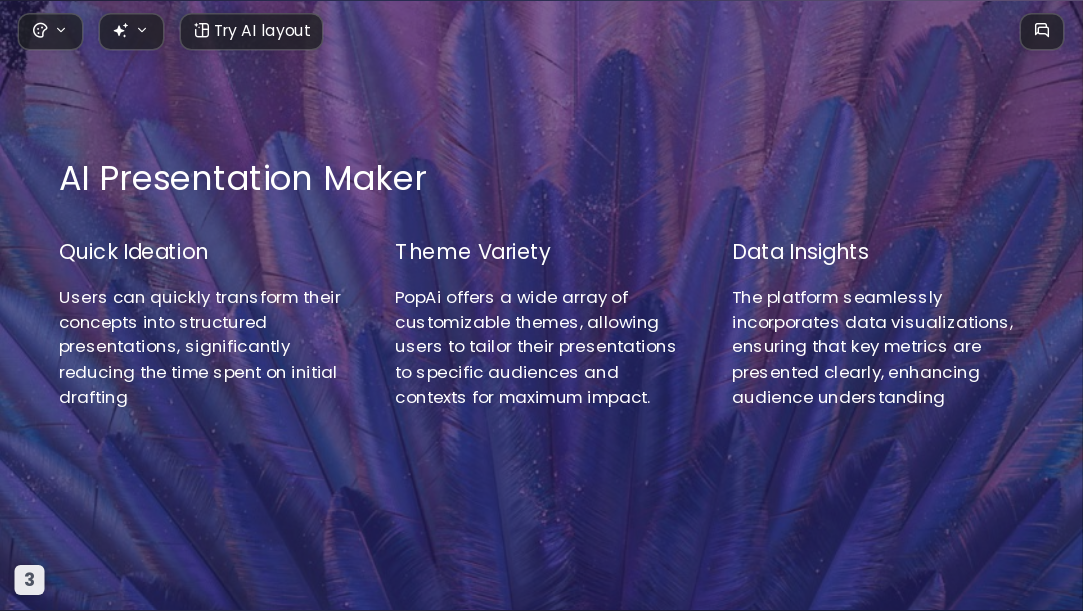 Try AI layout

AI Presentation Maker

Quick Ideation

Users can quickly transform their concepts into structured presentations, significantly reducing the time spent on initial drafting

Theme Variety

PopAi offers a wide array of customizable themes, allowing users to tailor their presentations to specific audiences and contexts for maximum impact.

Data Insights

The platform seamlessly incorporates data visualizations, ensuring that key metrics are presented clearly, enhancing audience understanding

3